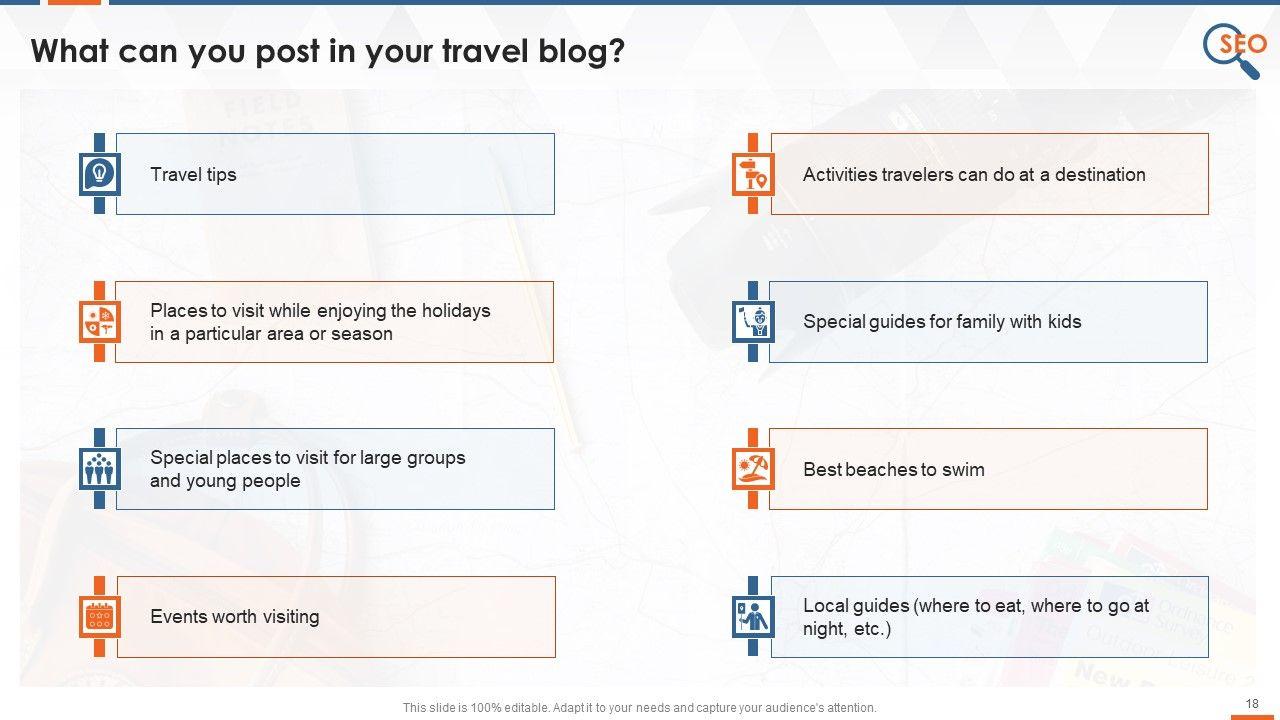 What can you post in your travel blog?

SEO

Travel tips

Places to visit while enjoying the holidays in a particular area or season

Special places to visit for large groups and young people

Events worth visiting

Activities travelers can do at a destination

Special guides for family with kids

Best beaches to swim

Local guides (where to eat, where to go at night, etc.)

This slide is 100% editable. Adapt it to your needs and capture your audience's attention.

18